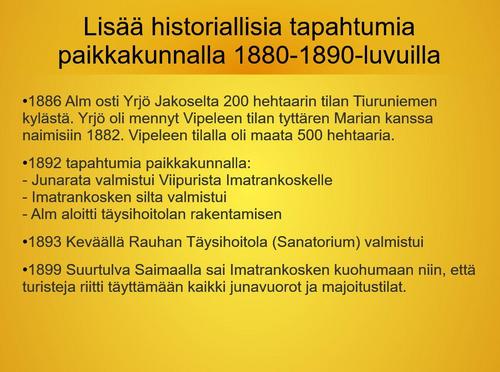 Lisää historiallisia tapahtumia paikkakunnalla 1880-1890-luvuilla

•1886 Alm osti Yrjö Jakoselta 200 hehtaarin tilan Tiuruniemen kylästä. Yrjö oli mennyt Vipeleen tilan tyttären Marian kanssa naimisiin 1882. Vipeleen tilalla oli maata 500 hehtaaria.

•1892 tapahtumia paikkakunnalla:
- Junarata valmistui Viipurista Imatrankoskelle
- Imatrankosken silta valmistui
- Alm aloitti täysihoitolan rakentamisen

•1893 Keväällä Rauhan Täysihoitola (Sanatorium) valmistui

•1899 Suurtulva Saimaalla sai Imatrankosken kuohumaan niin, että turisteja riitti täyttämään kaikki junavuorot ja majoitustilat.